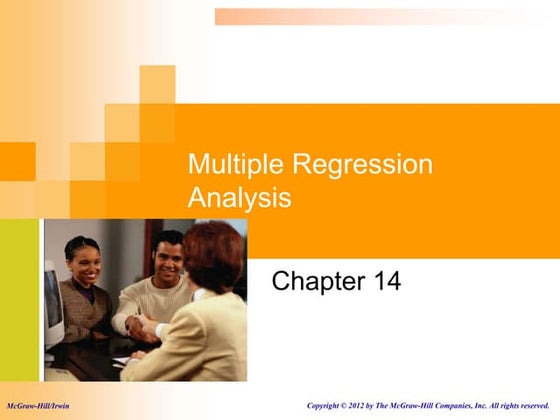 Multiple Regression Analysis

Chapter 14

McGraw-Hill/Irwin

Copyright © 2012 by The McGraw-Hill Companies, Inc. All rights reserved.